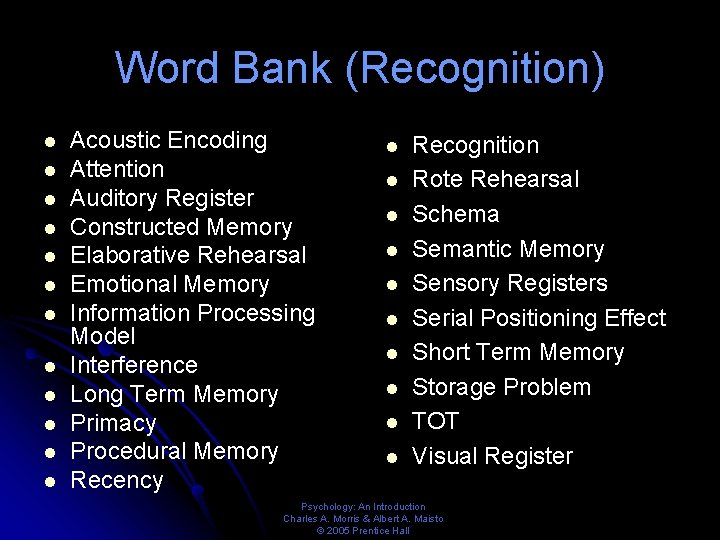 Word Bank (Recognition)

- Acoustic Encoding
- Attention
- Auditory Register
- Constructed Memory
- Elaborative Rehearsal
- Emotional Memory
- Information Processing Model
- Interference
- Long Term Memory
- Primacy
- Procedural Memory
- Recency

- Recognition
- Rote Rehearsal
- Schema
- Semantic Memory
- Sensory Registers
- Serial Positioning Effect
- Short Term Memory
- Storage Problem
- TOT
- Visual Register

Psychology: An Introduction
Charles A. Morris & Albert A. Maisto
© 2005 Prentice Hall